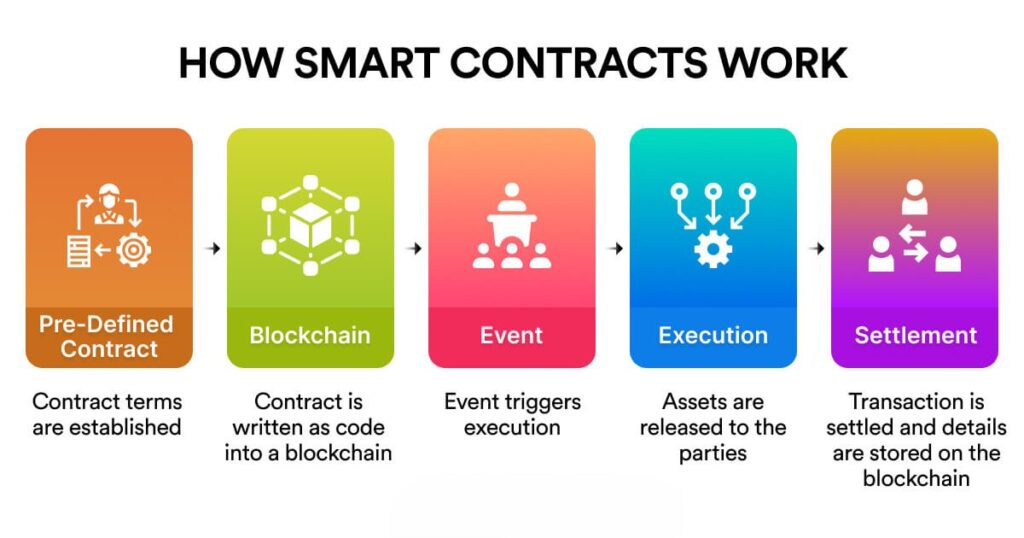 HOW SMART CONTRACTS WORK

Pre-Defined Contract

Contract terms are established

Blockchain

Contract is written as code into a blockchain

Event

Event triggers execution

Execution

Assets are released to the parties

Settlement

Transaction is settled and details are stored on the blockchain